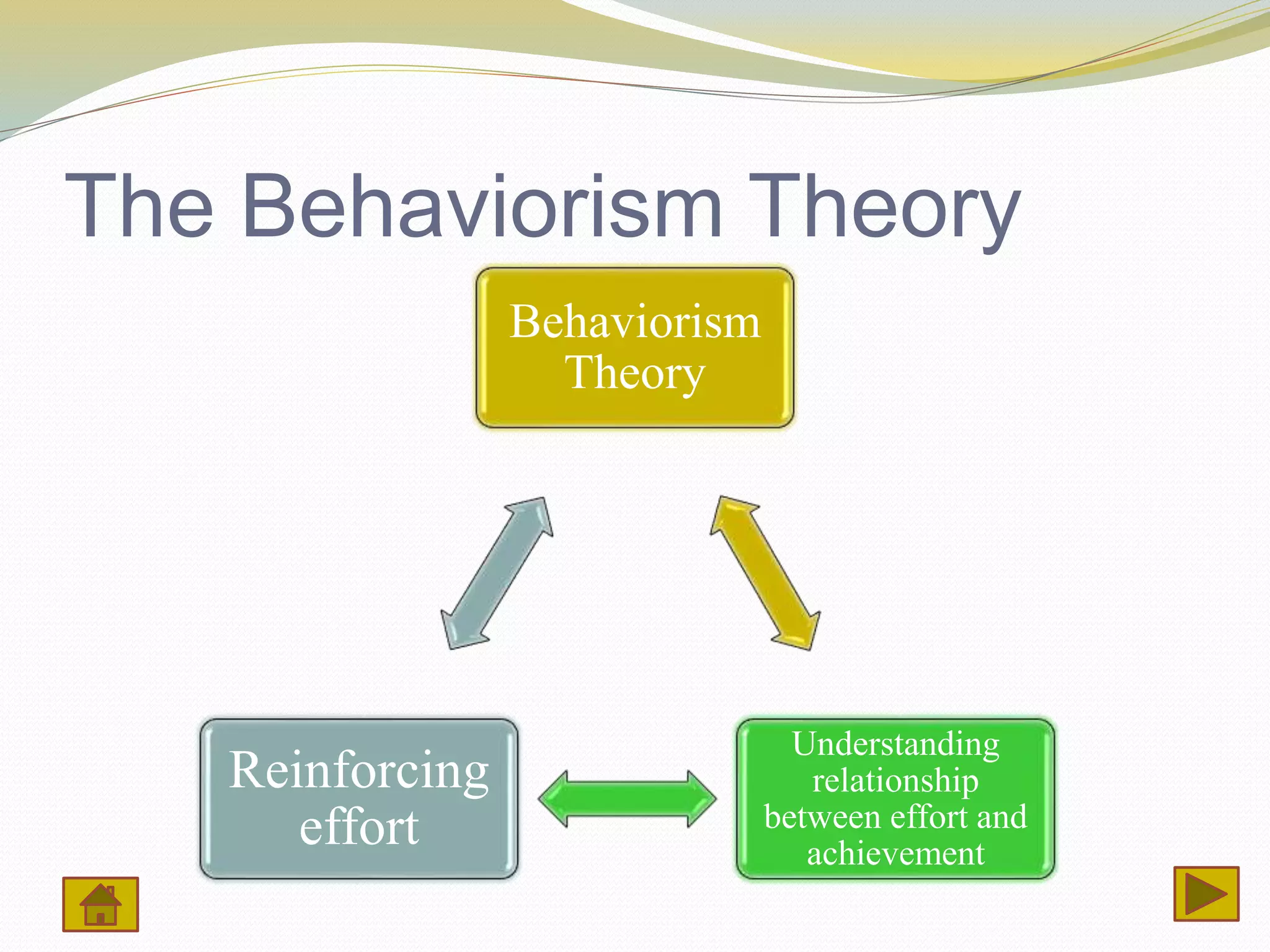 The Behaviorism Theory

Behaviorism Theory

Reinforcing effort

Understanding relationship between effort and achievement